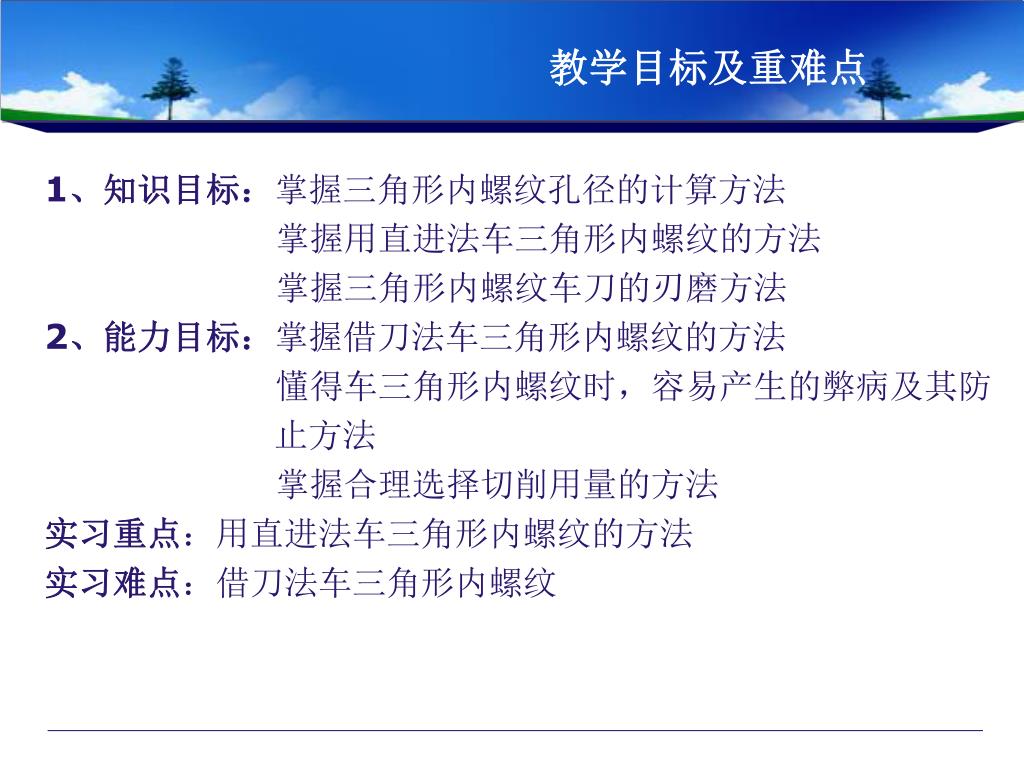 教学目标及重难点

1、知识目标：掌握三角形内螺纹孔径的计算方法
掌握用直进法车三角形内螺纹的方法
掌握三角形内螺纹车刀的刃磨方法

2、能力目标：掌握借刀法车三角形内螺纹的方法
懂得车三角形内螺纹时，容易产生的弊病及其防止方法
掌握合理选择切削用量的方法

实习重点：用直进法车三角形内螺纹的方法

实习难点：借刀法车三角形内螺纹